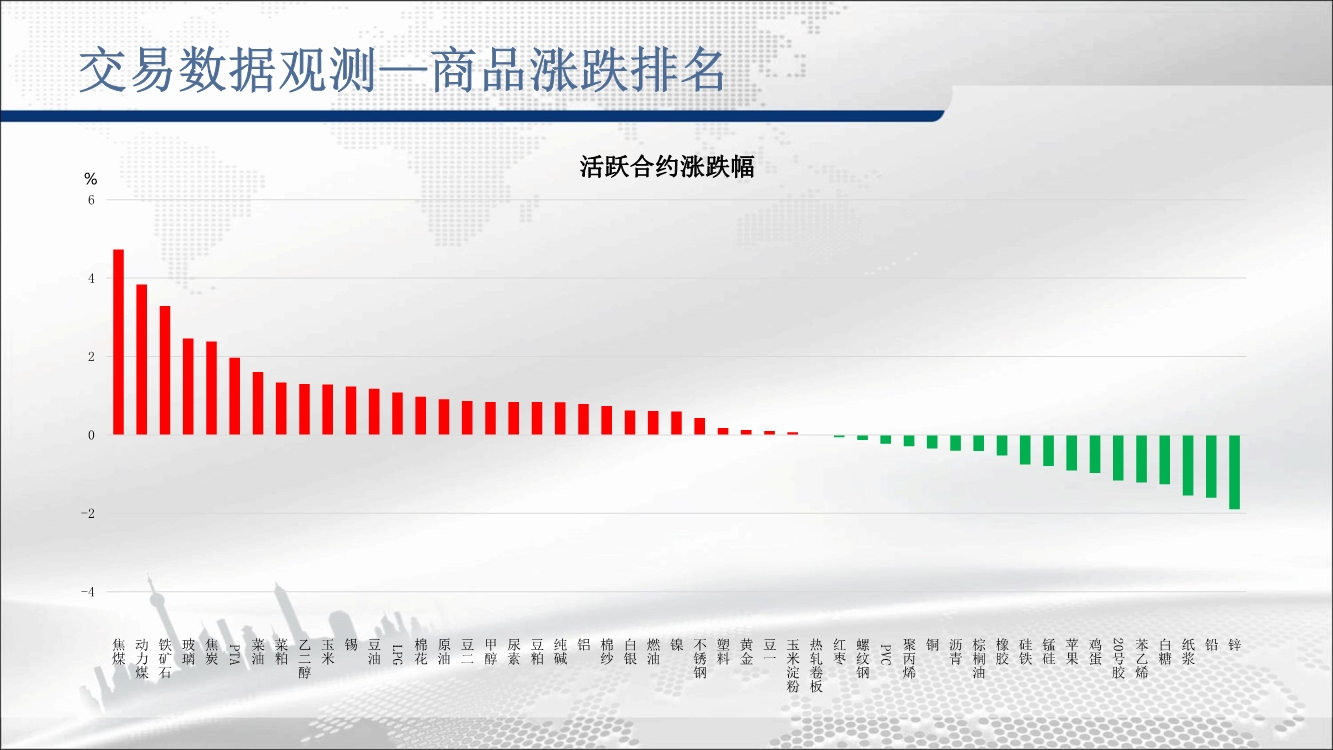 交易数据观测—商品涨跌排名

活跃合约涨跌幅

%
6
4
2
0
-2
-4

焦煤
动力煤
铁矿石
玻璃
焦炭
PTA
菜油
菜粕
乙二醇
玉米
锡
豆油
LPG
棉花
原油
豆二
甲醇
尿素
豆粕
纯碱
铝
棉纱
白银
燃油
镍
不锈钢
塑料
黄金
豆一
玉米淀粉
热轧卷板
红枣
螺纹钢
PVC
聚丙烯
铜
沥青
棕榈油
橡胶
硅铁
锰硅
苹果
鸡蛋
20号胶
苯乙烯
白糖
纸浆
铅
锌